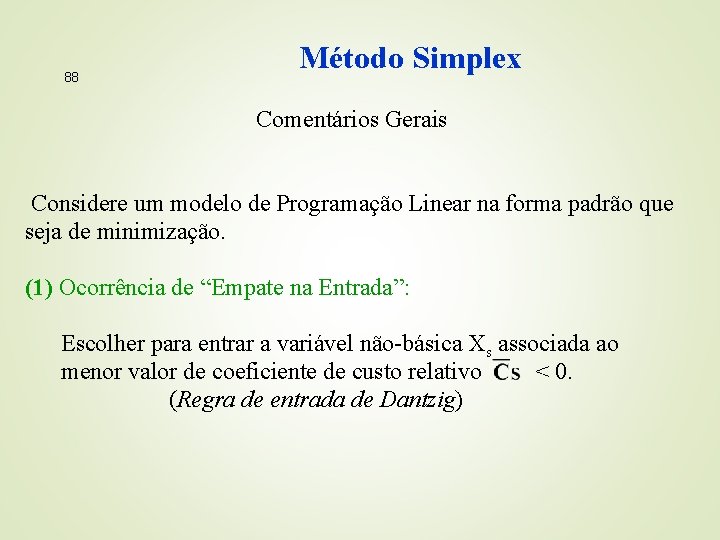 88

Método Simplex

Comentários Gerais

Considere um modelo de Programação Linear na forma padrão que seja de minimização.

(1) Ocorrência de “Empate na Entrada”:

Escolher para entrar a variável não-básica $X_s$ associada ao menor valor de coeficiente de custo relativo $\overline{C}s < 0$.
(Regra de entrada de Dantzig)